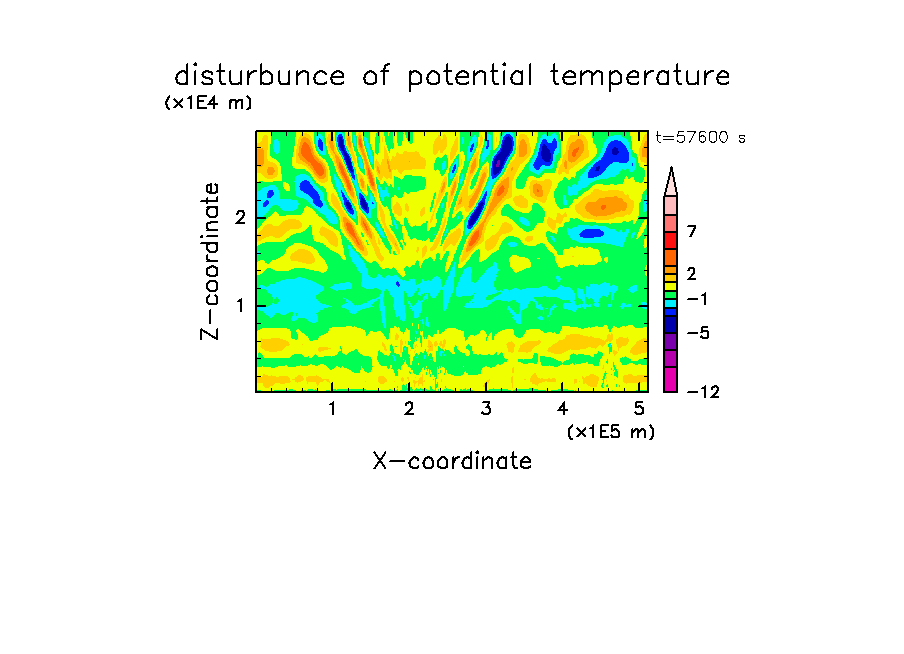 disturbunce of potential temperature

(x1E4 m)

t=57600 s

Z-coordinate

2

1

7

2

−1

−5

−12

1 2 3 4 5

(x1E5 m)

X-coordinate